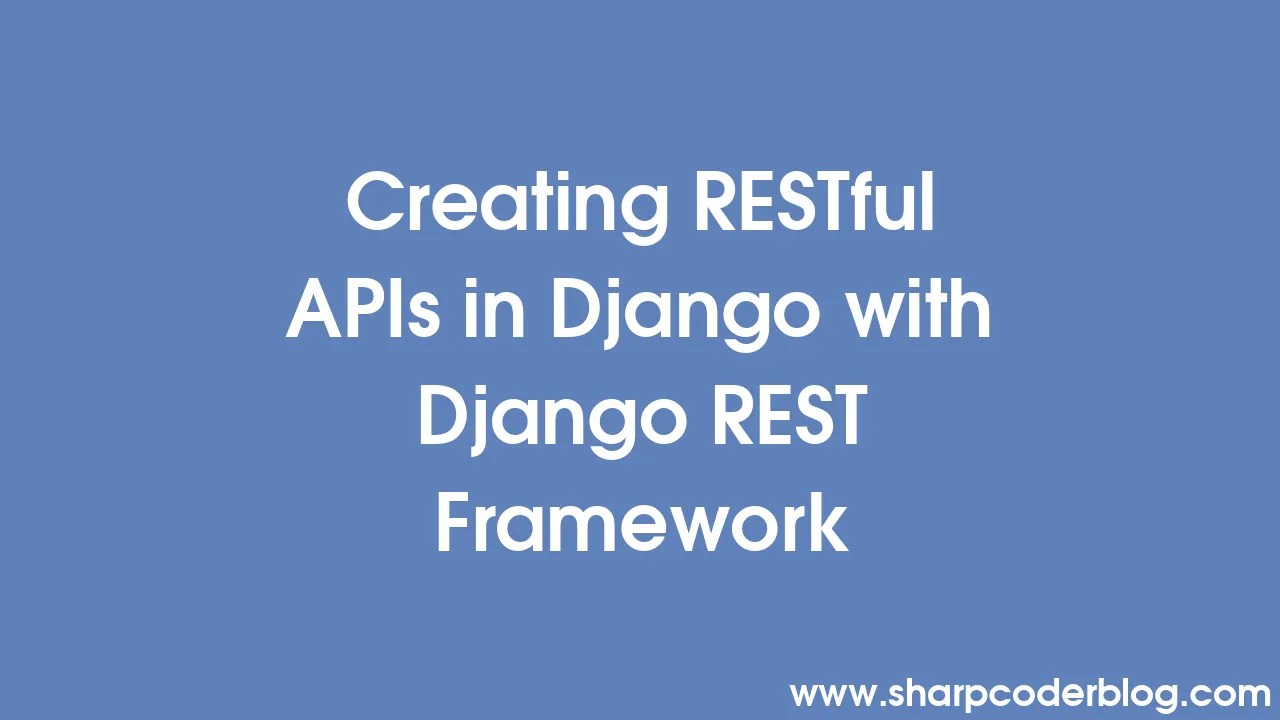 Creating RESTful APIs in Django with Django REST Framework

www.sharpcoderblog.com